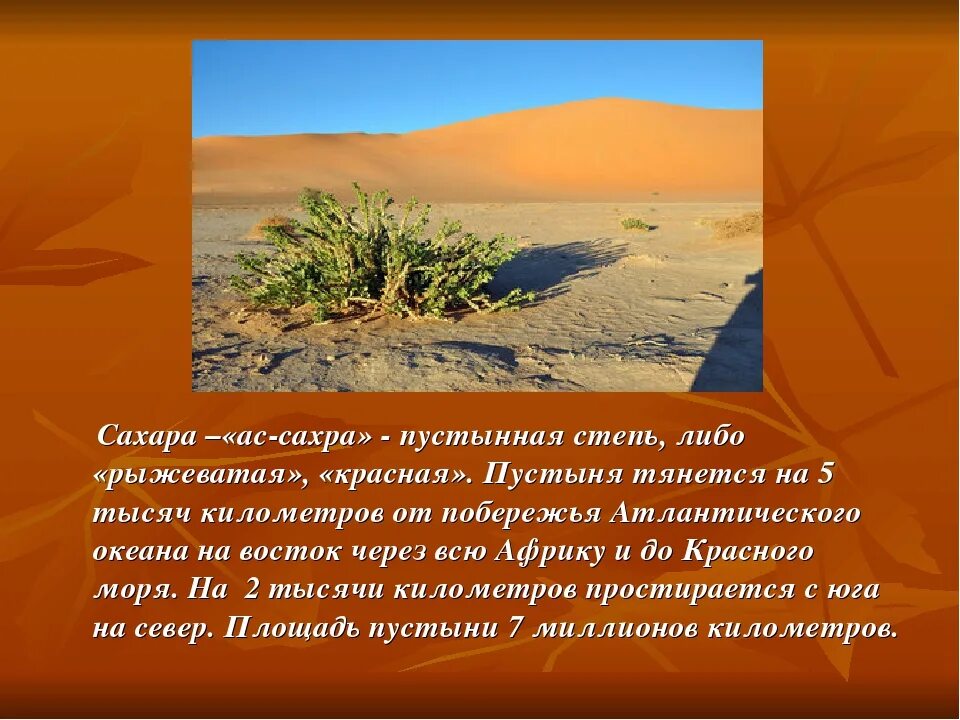 Сахара –«ас-сахра» - пустынная степь, либо «рыжеватая», «красная». Пустыня тянется на 5 тысяч километров от побережья Атлантического океана на восток через всю Африку и до Красного моря. На 2 тысячи километров простирается с юга на север. Площадь пустыни 7 миллионов километров.